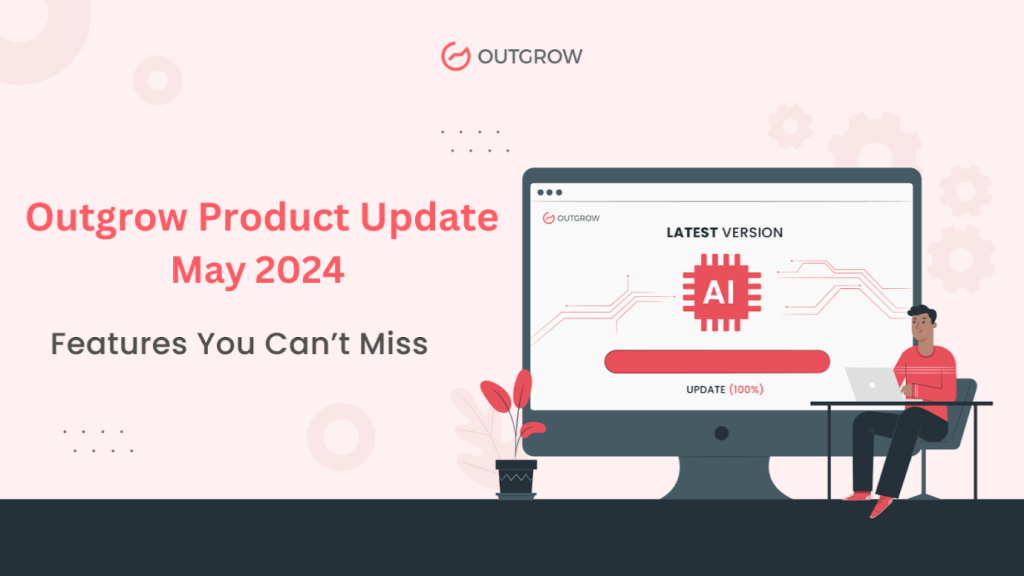 OUTGROW

Outgrow Product Update
May 2024

Features You Can't Miss

OUTGROW

LATEST VERSION

AI

UPDATE (100%)